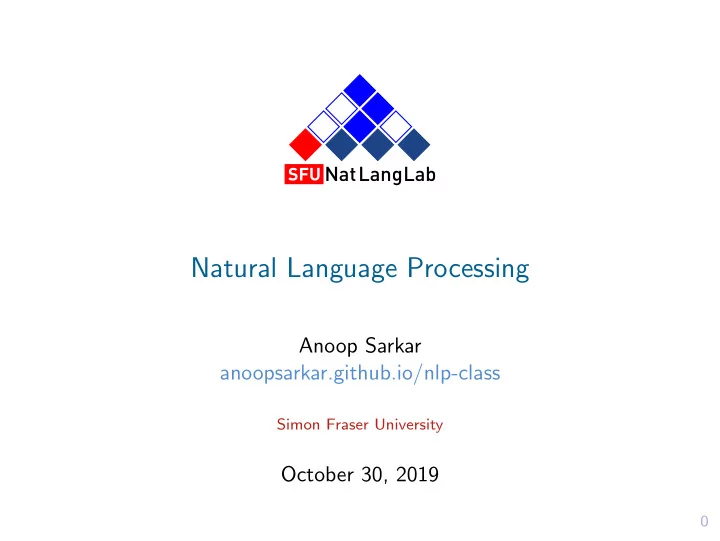 SFU NatLangLab

Natural Language Processing

Anoop Sarkar
anoopsarkar.github.io/nlp-class

Simon Fraser University

October 30, 2019

0